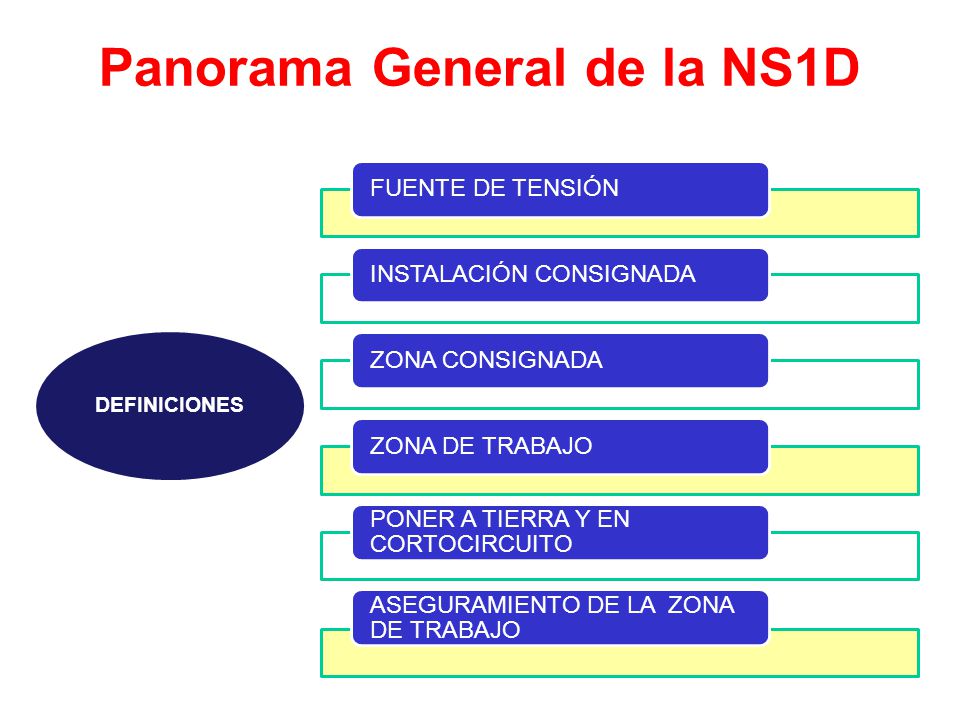 Panorama General de la NS1D

DEFINICIONES

FUENTE DE TENSIÓN

INSTALACIÓN CONSIGNADA

ZONA CONSIGNADA

ZONA DE TRABAJO

PONER A TIERRA Y EN CORTOCIRCUITO

ASEGURAMIENTO DE LA ZONA DE TRABAJO